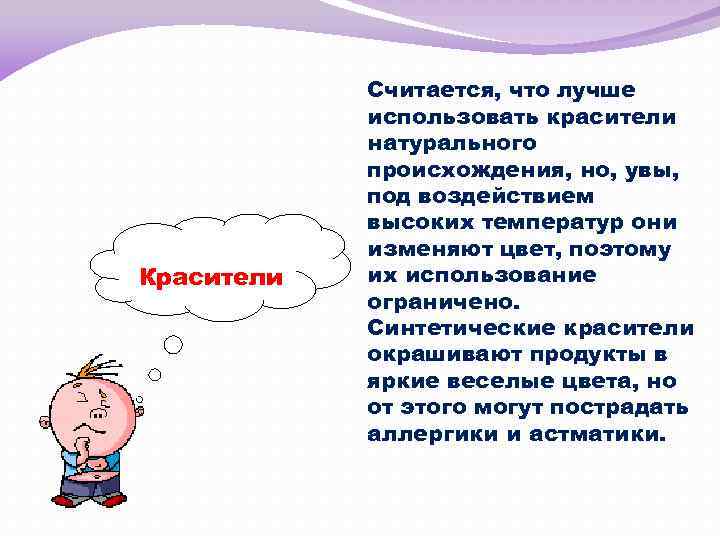 Красители

Считается, что лучше использовать красители натурального происхождения, но, увы, под воздействием высоких температур они изменяют цвет, поэтому их использование ограничено.
Синтетические красители окрашивают продукты в яркие веселые цвета, но от этого могут пострадать аллергики и астматики.